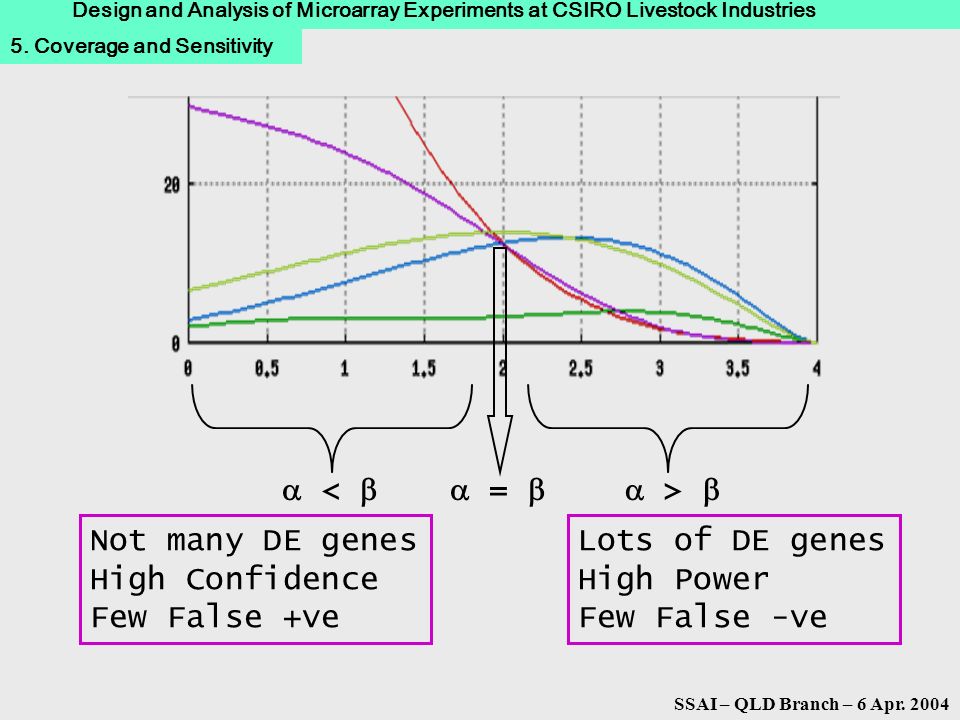 Design and Analysis of Microarray Experiments at CSIRO Livestock Industries

5. Coverage and Sensitivity

20

0

0 0.5 1 1.5 2 2.5 3 3.5 4

$\alpha < \beta$ $\alpha = \beta$ $\alpha > \beta$

Not many DE genes
High Confidence
Few False +ve

Lots of DE genes
High Power
Few False -ve

SSAI – QLD Branch – 6 Apr. 2004